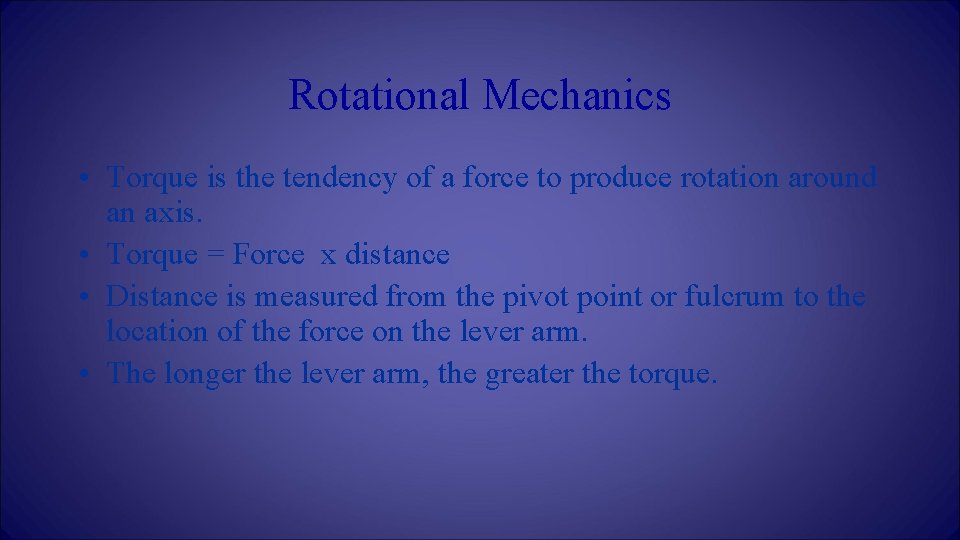 Rotational Mechanics

• Torque is the tendency of a force to produce rotation around an axis.
• Torque = Force x distance
• Distance is measured from the pivot point or fulcrum to the location of the force on the lever arm.
• The longer the lever arm, the greater the torque.